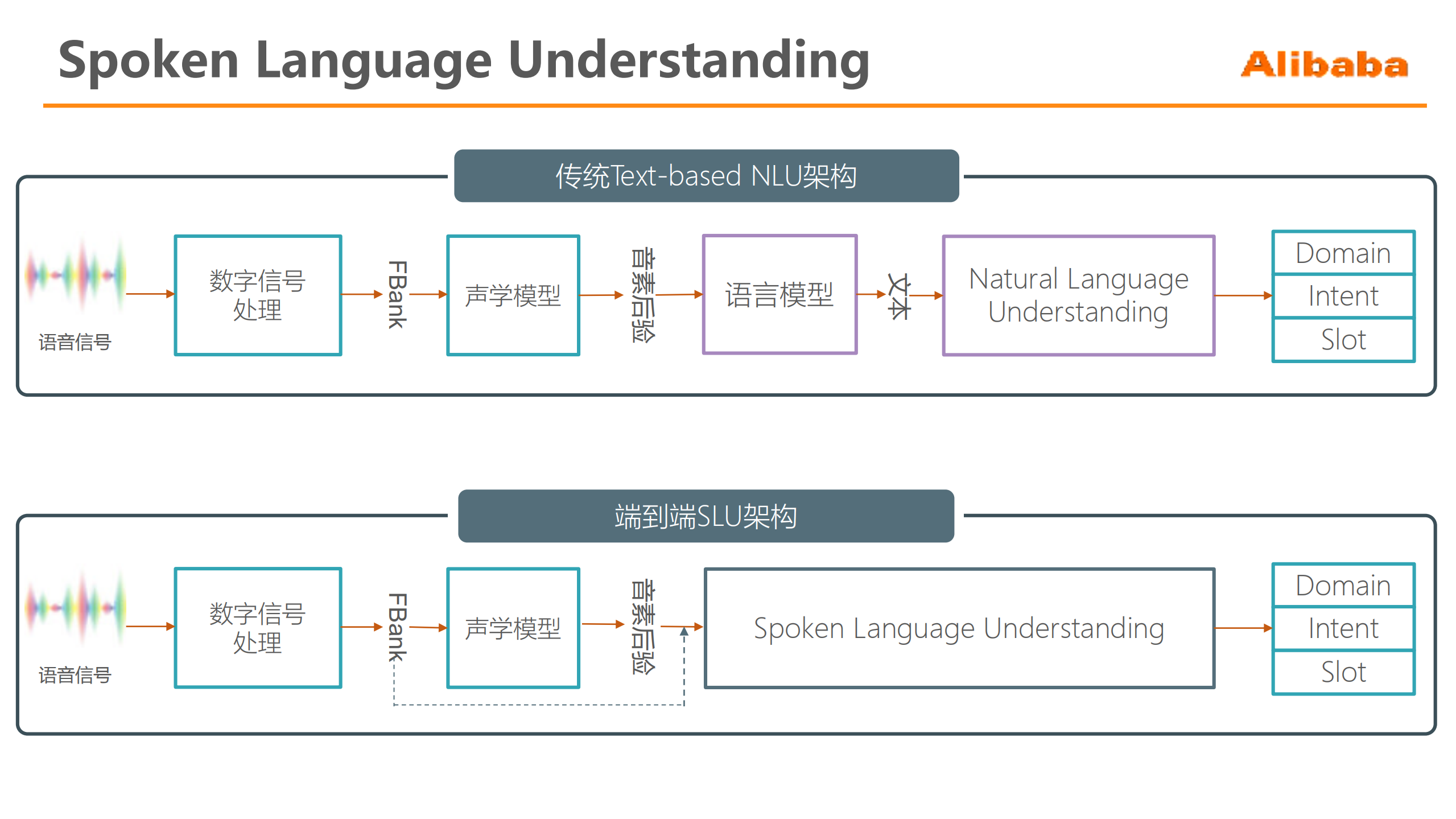 Spoken Language Understanding

Alibaba

传统Text-based NLU架构

语音信号

数字信号处理

FBank

声学模型

音素后验

语言模型

文本

Natural Language Understanding

Domain

Intent

Slot

端到端SLU架构

语音信号

数字信号处理

FBank

声学模型

音素后验

Spoken Language Understanding

Domain

Intent

Slot